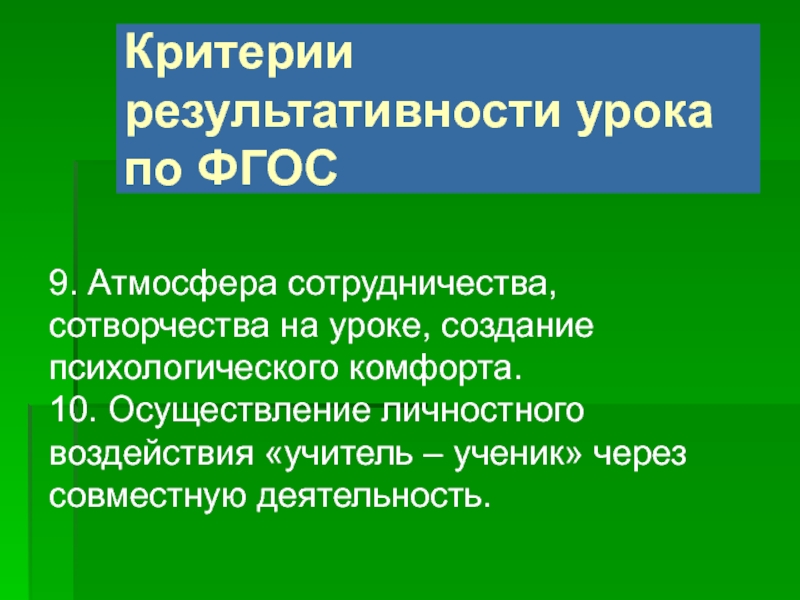 Критерии результативности урока по ФГОС

9. Атмосфера сотрудничества, сотворчества на уроке, создание психологического комфорта.
10. Осуществление личностного воздействия «учитель – ученик» через совместную деятельность.